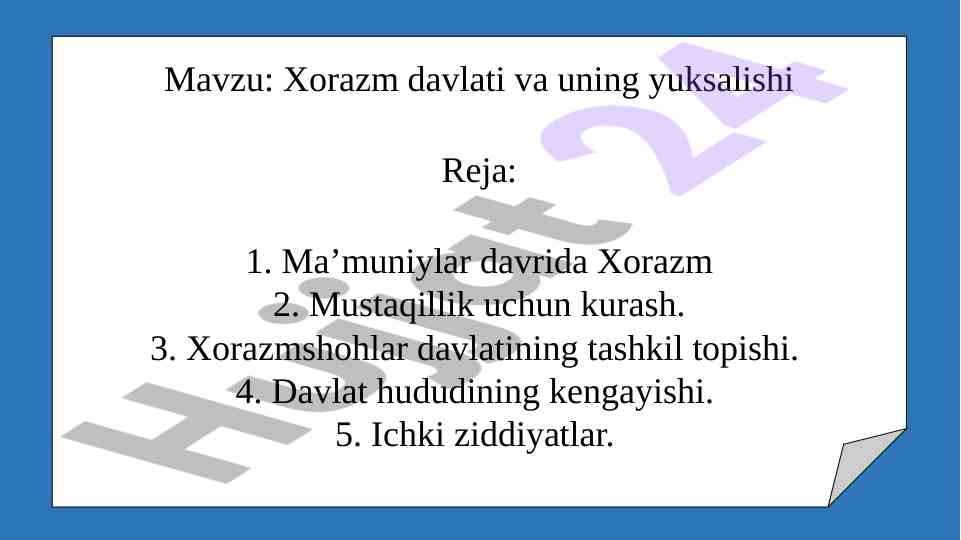 Mavzu: Xorazm davlati va uning yuksalishi

Reja:

1. Ma’muniylar davrida Xorazm
2. Mustaqillik uchun kurash.
3. Xorazmshohlar davlatining tashkil topishi.
4. Davlat hududining kengayishi.
5. Ichki ziddiyatlar.

Hujjat 24